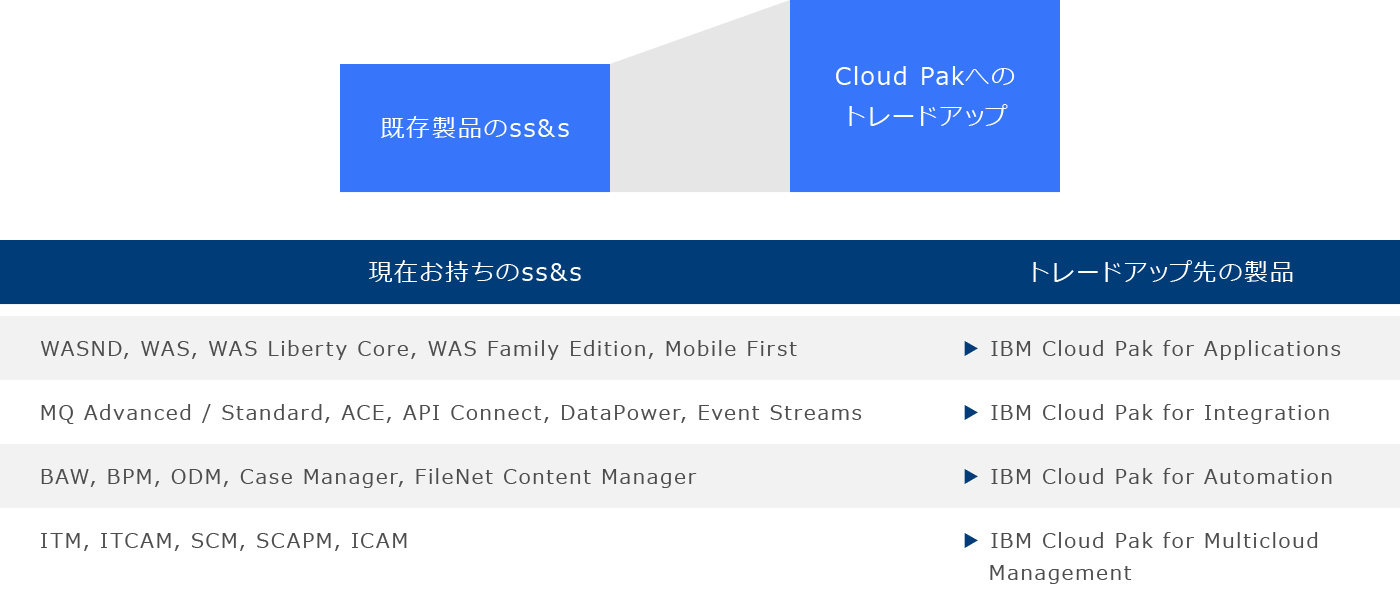 既存製品のss&s

Cloud Pakへのトレードアップ

| 現在お持ちのss&s | トレードアップ先の製品 |
|---|---|
| WASND, WAS, WAS Liberty Core, WAS Family Edition, Mobile First | ▶ IBM Cloud Pak for Applications |
| MQ Advanced / Standard, ACE, API Connect, DataPower, Event Streams | ▶ IBM Cloud Pak for Integration |
| BAW, BPM, ODM, Case Manager, FileNet Content Manager | ▶ IBM Cloud Pak for Automation |
| ITM, ITCAM, SCM, SCAPM, ICAM | ▶ IBM Cloud Pak for Multicloud Management |